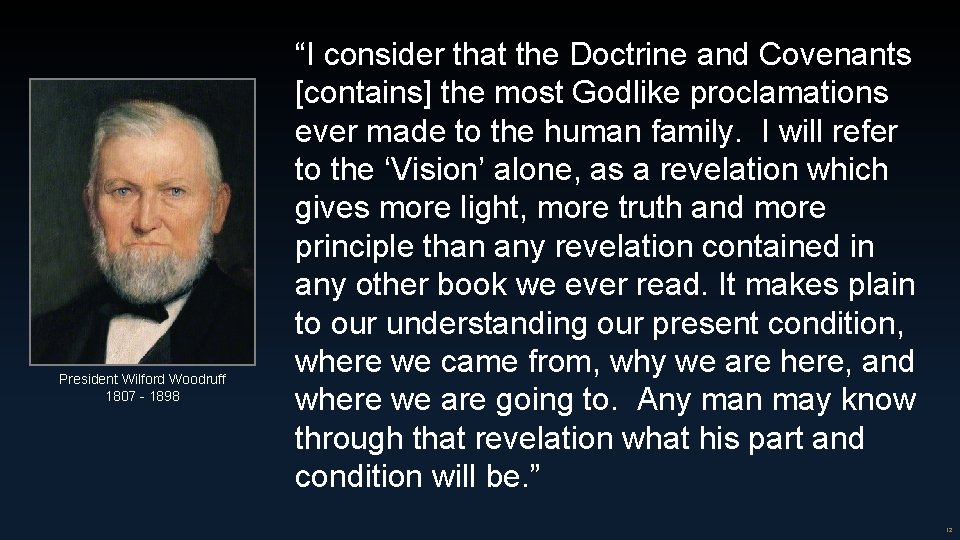 President Wilford Woodruff
1807 - 1898

“I consider that the Doctrine and Covenants [contains] the most Godlike proclamations ever made to the human family. I will refer to the ‘Vision’ alone, as a revelation which gives more light, more truth and more principle than any revelation contained in any other book we ever read. It makes plain to our understanding our present condition, where we came from, why we are here, and where we are going to. Any man may know through that revelation what his part and condition will be.”

12